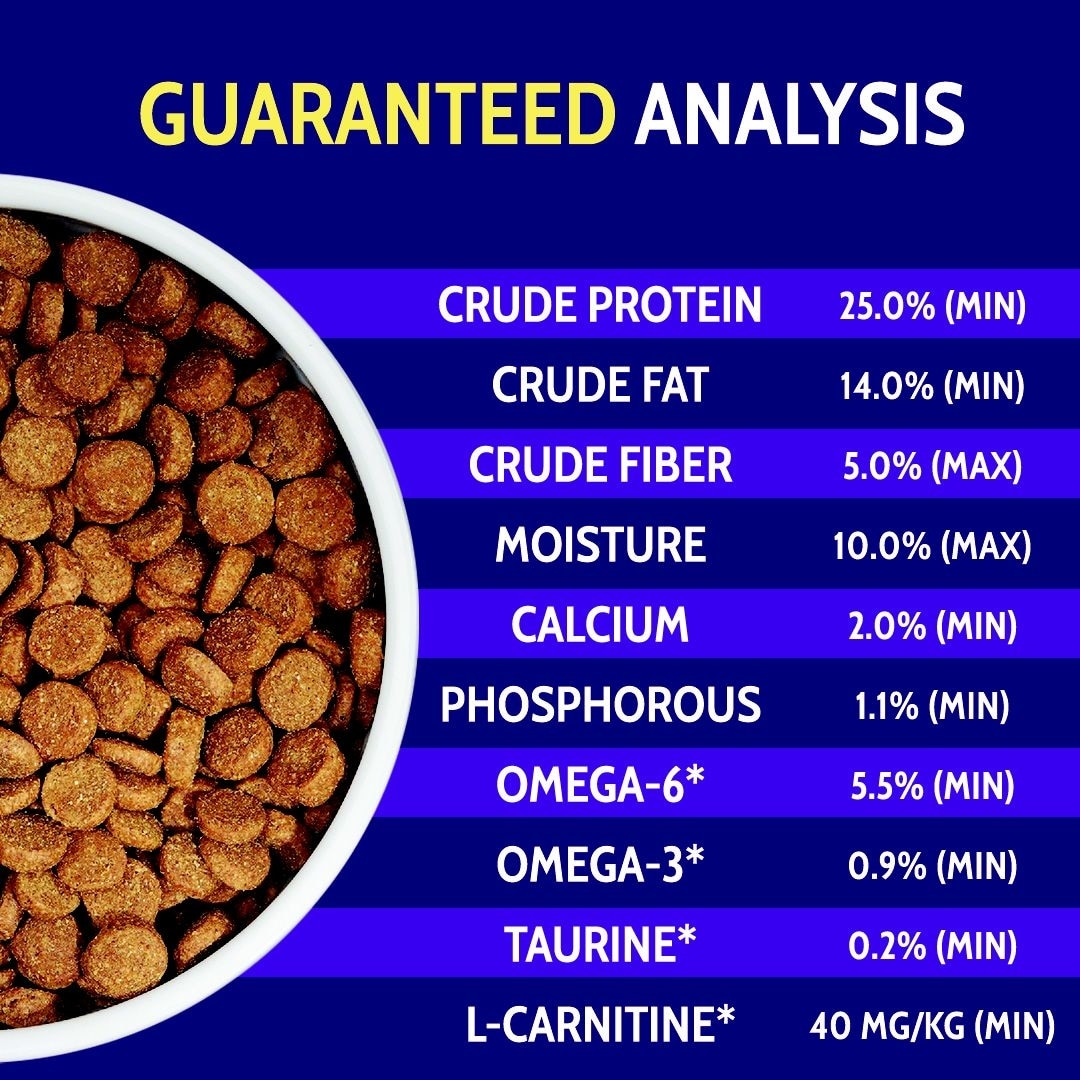 GUARANTEED ANALYSIS

| | |
|---|---|
| CRUDE PROTEIN | 25.0% (MIN) |
| CRUDE FAT | 14.0% (MIN) |
| CRUDE FIBER | 5.0% (MAX) |
| MOISTURE | 10.0% (MAX) |
| CALCIUM | 2.0% (MIN) |
| PHOSPHOROUS | 1.1% (MIN) |
| OMEGA-6* | 5.5% (MIN) |
| OMEGA-3* | 0.9% (MIN) |
| TAURINE* | 0.2% (MIN) |
| L-CARNITINE* | 40 MG/KG (MIN) |